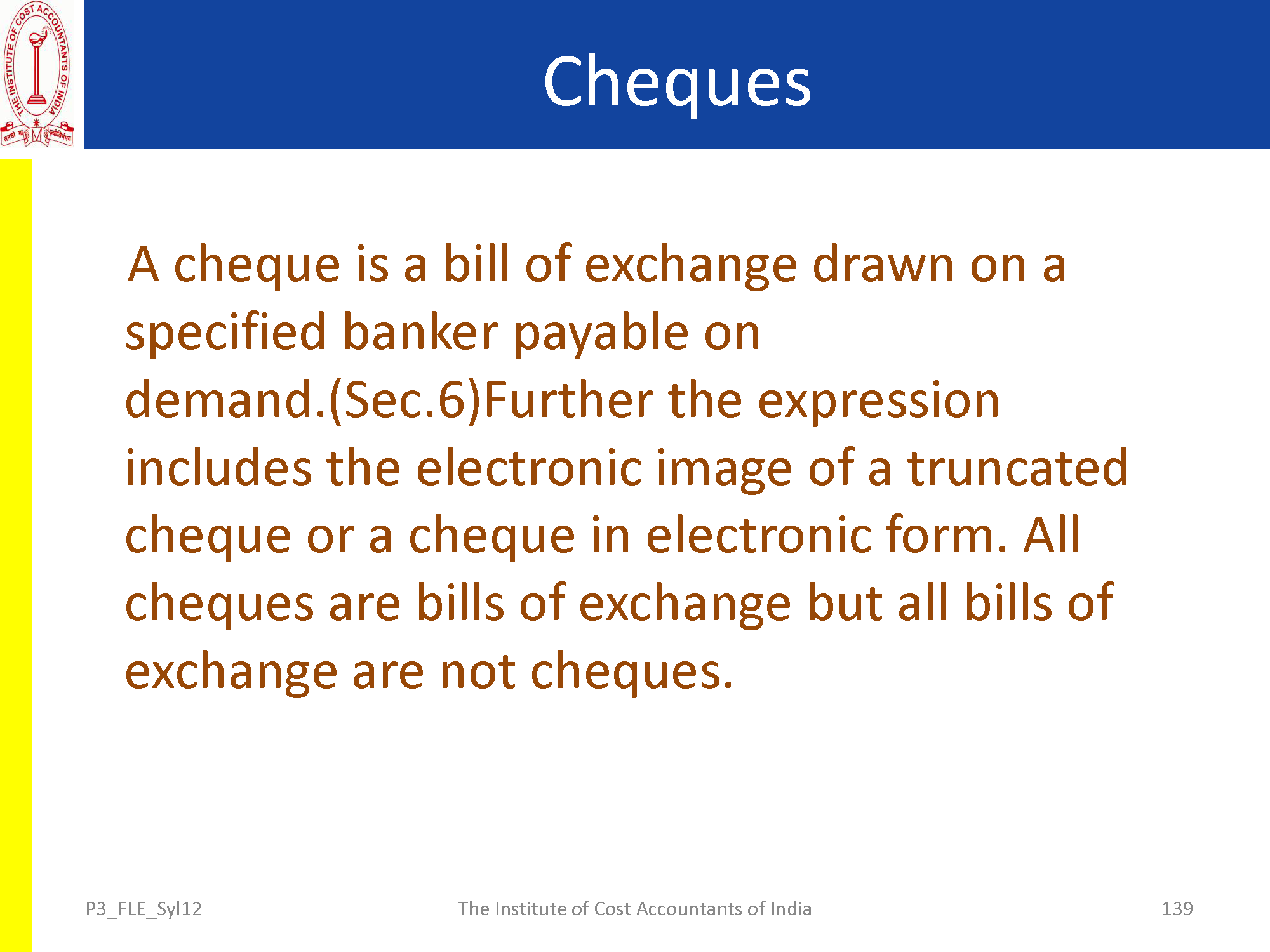 THE INSTITUTE OF COST ACCOUNTANTS OF INDIA

तमसो मा ज्योतिर्गमय

Cheques

A cheque is a bill of exchange drawn on a specified banker payable on demand.(Sec.6)Further the expression includes the electronic image of a truncated cheque or a cheque in electronic form. All cheques are bills of exchange but all bills of exchange are not cheques.

P3_FLE_Syl12

The Institute of Cost Accountants of India

139